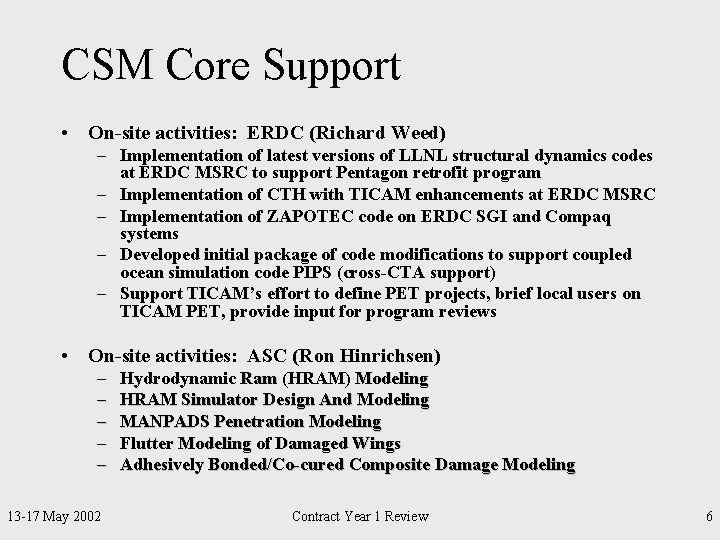 CSM Core Support

• On-site activities: ERDC (Richard Weed)
– Implementation of latest versions of LLNL structural dynamics codes at ERDC MSRC to support Pentagon retrofit program
– Implementation of CTH with TICAM enhancements at ERDC MSRC
– Implementation of ZAPOTEC code on ERDC SGI and Compaq systems
– Developed initial package of code modifications to support coupled ocean simulation code PIPS (cross-CTA support)
– Support TICAM's effort to define PET projects, brief local users on TICAM PET, provide input for program reviews

• On-site activities: ASC (Ron Hinrichsen)
– Hydrodynamic Ram (HRAM) Modeling
– HRAM Simulator Design And Modeling
– MANPADS Penetration Modeling
– Flutter Modeling of Damaged Wings
– Adhesively Bonded/Co-cured Composite Damage Modeling

13-17 May 2002 Contract Year 1 Review 6